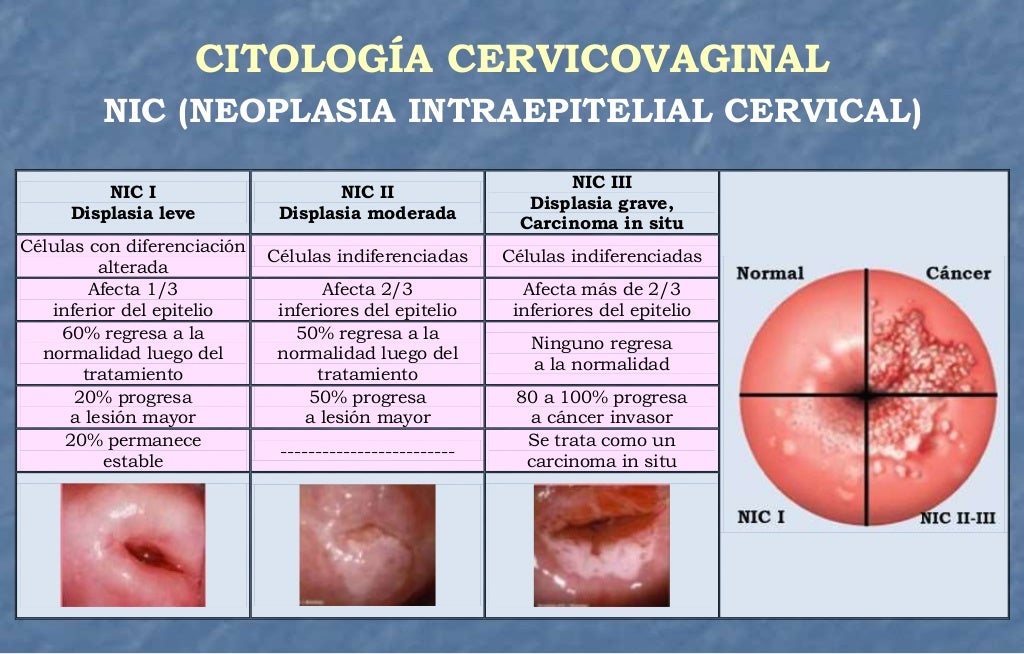 CITOLOGÍA CERVICOVAGINAL
NIC (NEOPLASIA INTRAEPITELIAL CERVICAL)

| NIC I Displasia leve | NIC II Displasia moderada | NIC III Displasia grave, Carcinoma in situ |
|---|---|---|
| Células con diferenciación alterada | Células indiferenciadas | Células indiferenciadas |
| Afecta 1/3 inferior del epitelio | Afecta 2/3 inferiores del epitelio | Afecta más de 2/3 inferiores del epitelio |
| 60% regresa a la normalidad luego del tratamiento | 50% regresa a la normalidad luego del tratamiento | Ninguno regresa a la normalidad |
| 20% progresa a lesión mayor | 50% progresa a lesión mayor | 80 a 100% progresa a cáncer invasor |
| 20% permanece estable | ------------------------- | Se trata como un carcinoma in situ |

Normal
Cáncer
NIC I
NIC II-III